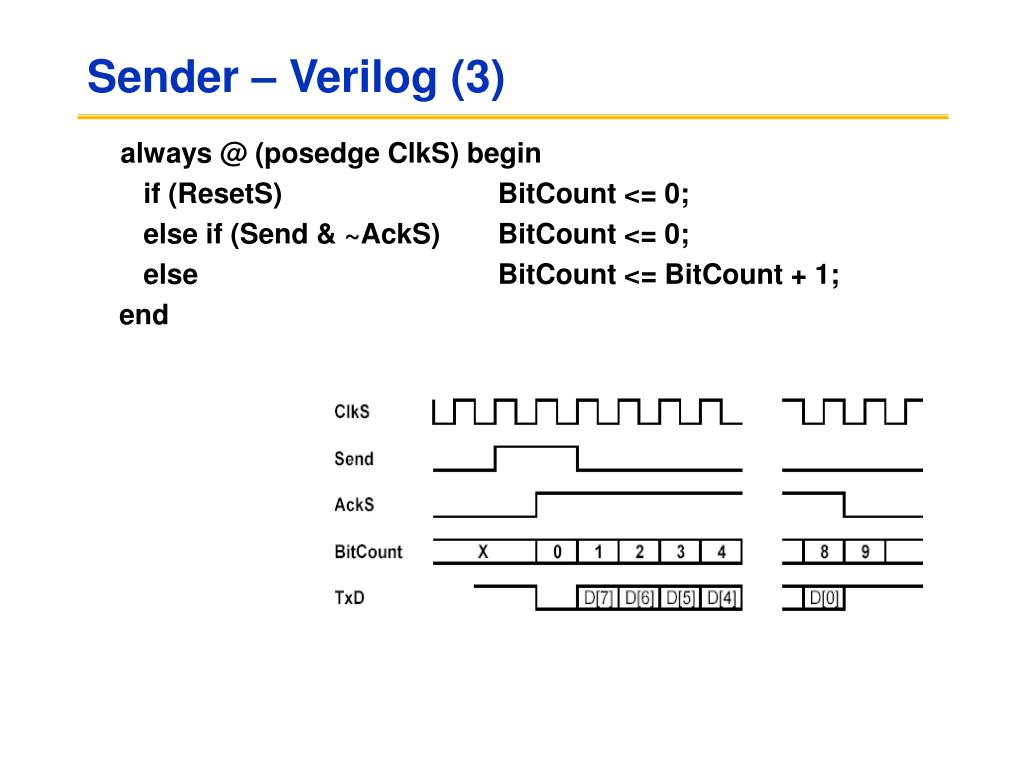 Sender – Verilog (3)

always @ (posedge ClkS) begin
if (ResetS) BitCount <= 0;
else if (Send & ~AckS) BitCount <= 0;
else BitCount <= BitCount + 1;
end

ClkS
Send
AckS
BitCount X 0 1 2 3 4 8 9
TxD D[7] D[6] D[5] D[4] D[0]